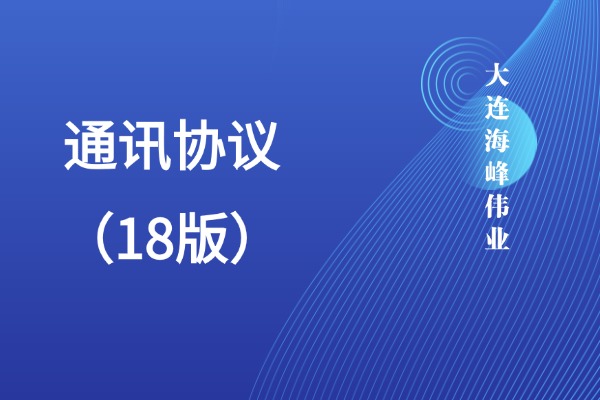 通讯协议
（18版）

大连海峰伟业